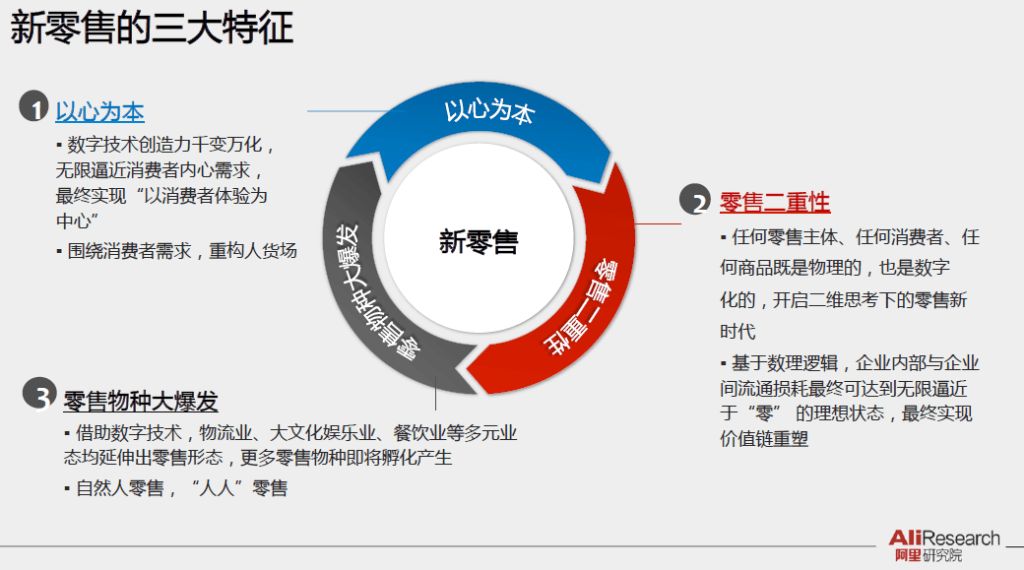 新零售的三大特征

1 以心为本

▪ 数字技术创造力千变万化，无限逼近消费者内心需求，最终实现“以消费者体验为中心”

▪ 围绕消费者需求，重构人货场

以心为本

新零售

零售二重性

零售物种大爆发

2 零售二重性

▪ 任何零售主体、任何消费者、任何商品既是物理的，也是数字化的，开启二维思考下的零售新时代

▪ 基于数理逻辑，企业内部与企业间流通损耗最终可达到无限逼近于“零” 的理想状态，最终实现价值链重塑

3 零售物种大爆发

▪ 借助数字技术，物流业、大文化娱乐业、餐饮业等多元业态均延伸出零售形态，更多零售物种即将孵化产生

▪ 自然人零售，“人人”零售

AliResearch
阿里研究院